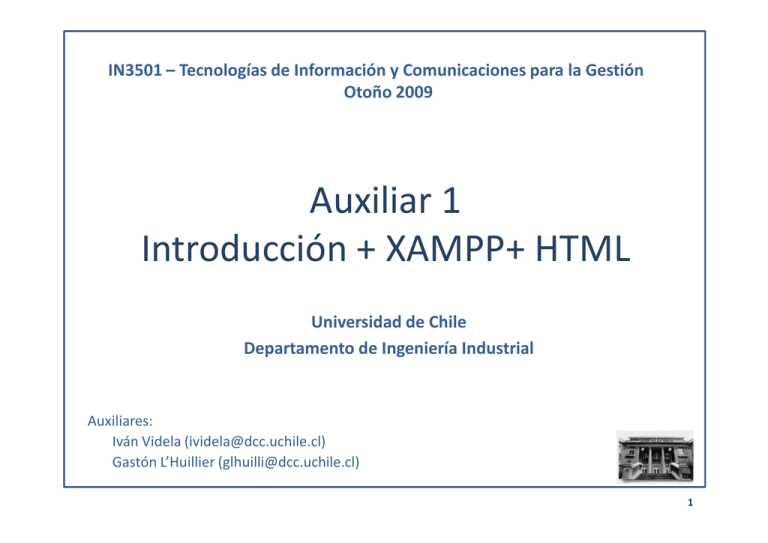 IN3501 – Tecnologías de Información y Comunicaciones para la Gestión
Otoño 2009

Auxiliar 1
Introducción + XAMPP+ HTML

Universidad de Chile
Departamento de Ingeniería Industrial

Auxiliares:
Iván Videla (ividela@dcc.uchile.cl)
Gastón L'Huillier (glhuilli@dcc.uchile.cl)

1